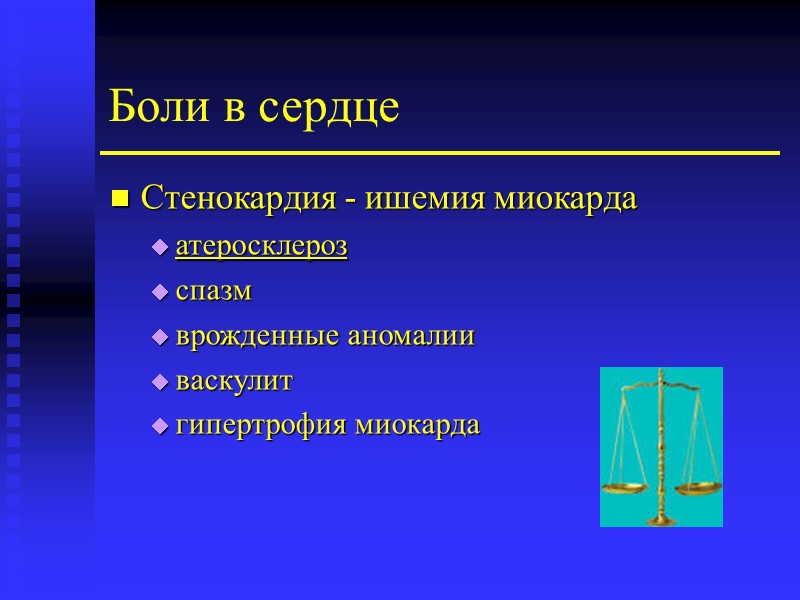 Боли в сердце

Стенокардия - ишемия миокарда

атеросклероз

спазм

врожденные аномалии

васкулит

гипертрофия миокарда